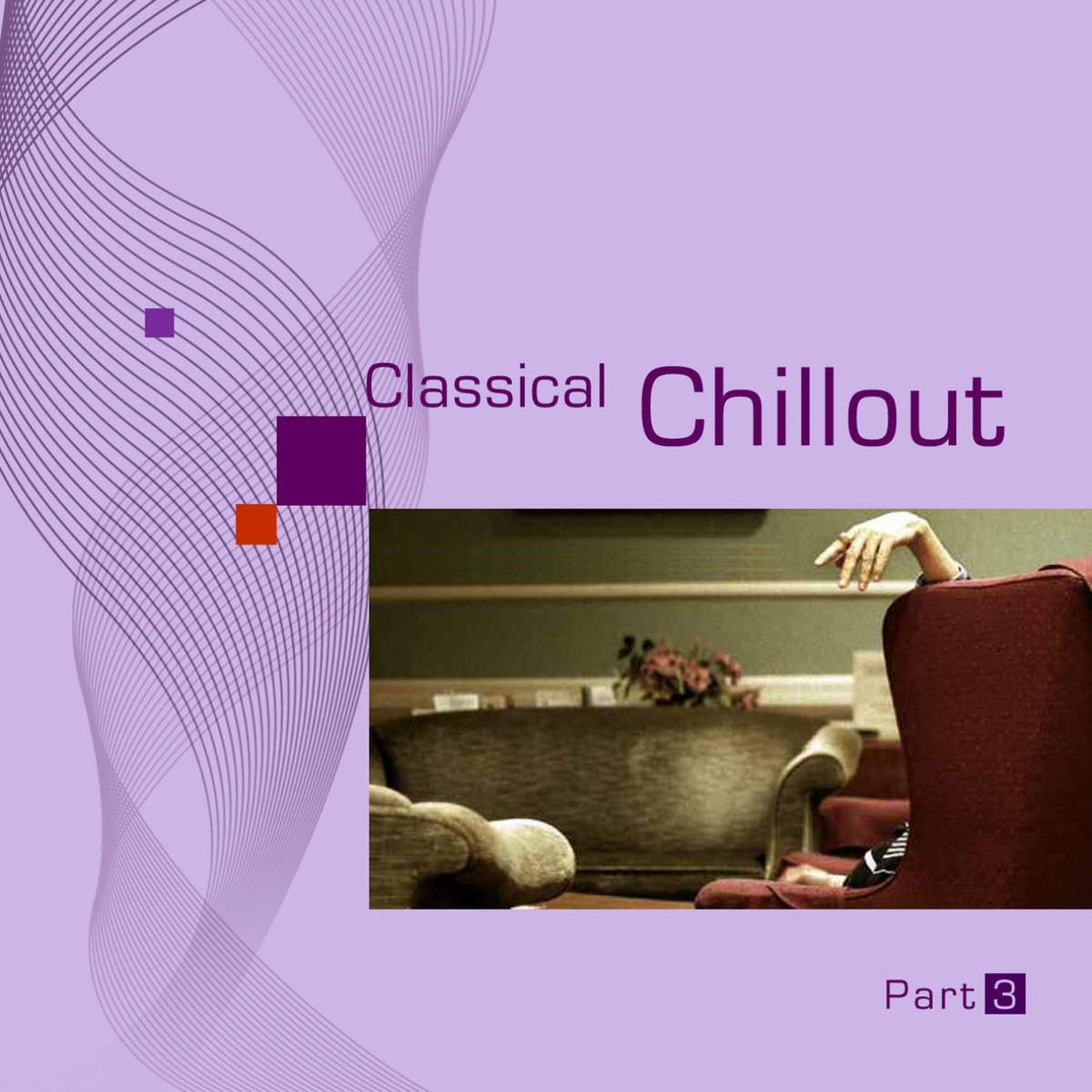 Classical Chillout

Part 3